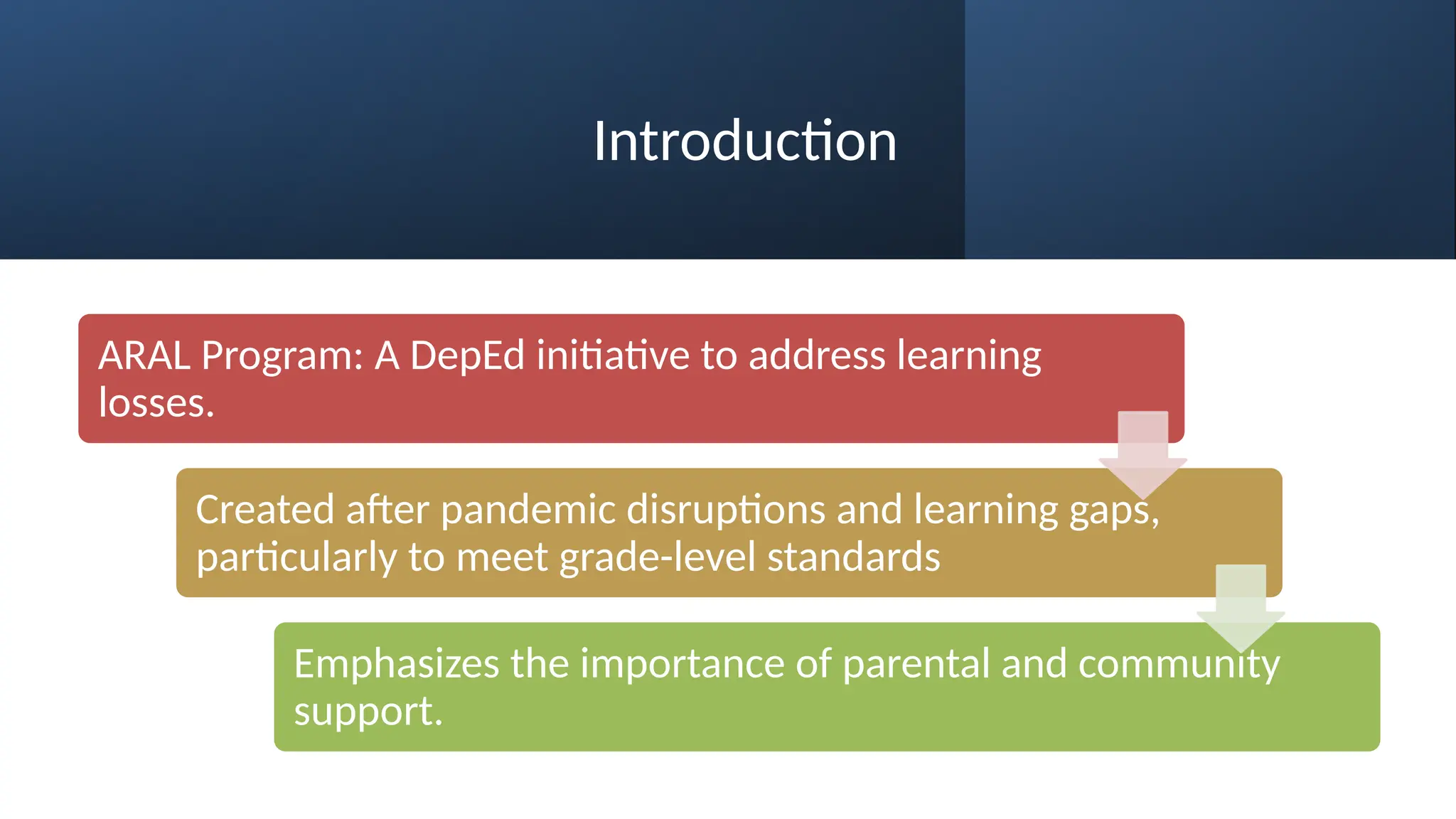 Introduction

ARAL Program: A DepEd initiative to address learning losses.

Created after pandemic disruptions and learning gaps, particularly to meet grade-level standards

Emphasizes the importance of parental and community support.